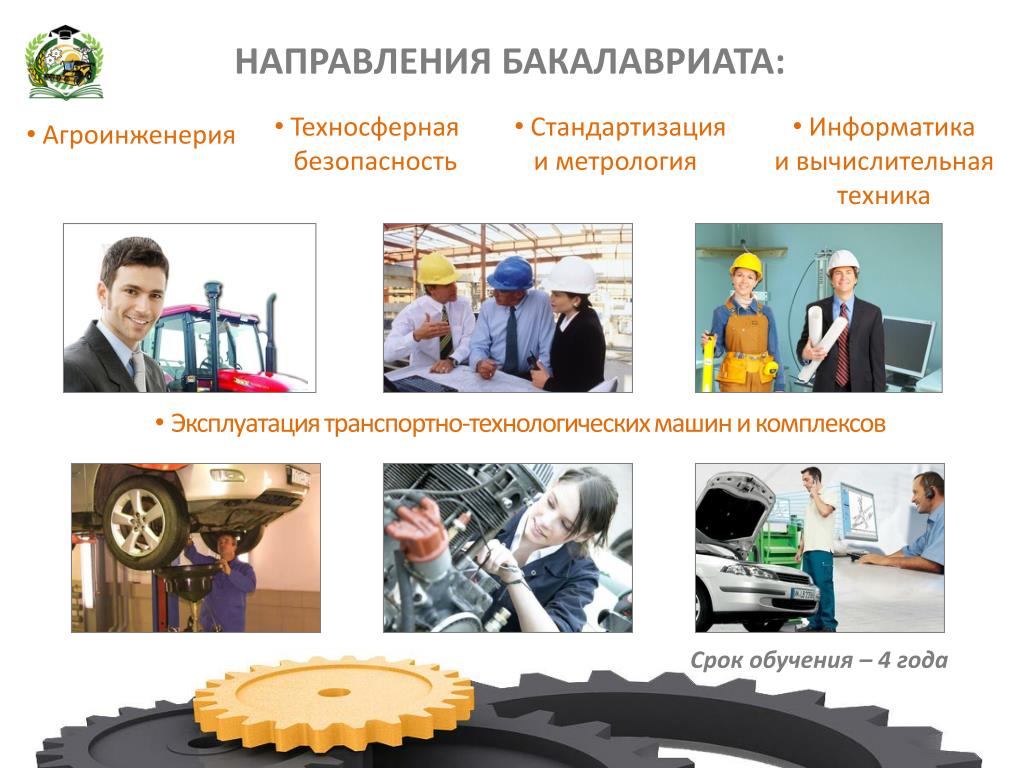 НАПРАВЛЕНИЯ БАКАЛАВРИАТА:

• Агроинженерия

• Техносферная безопасность

• Стандартизация и метрология

• Информатика и вычислительная техника

• Эксплуатация транспортно-технологических машин и комплексов

Срок обучения – 4 года